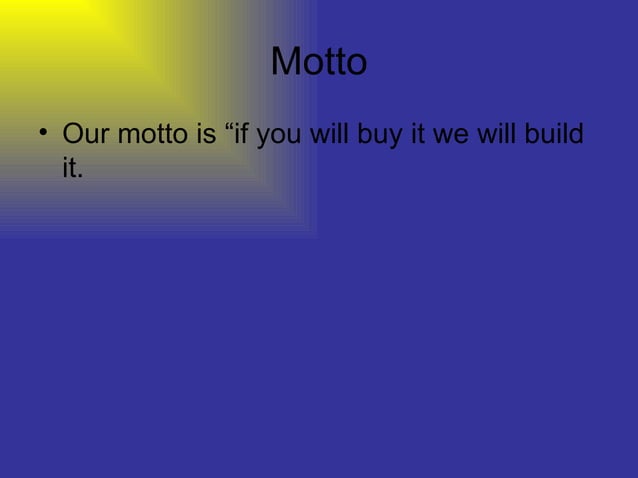 Motto

• Our motto is “if you will buy it we will build it.